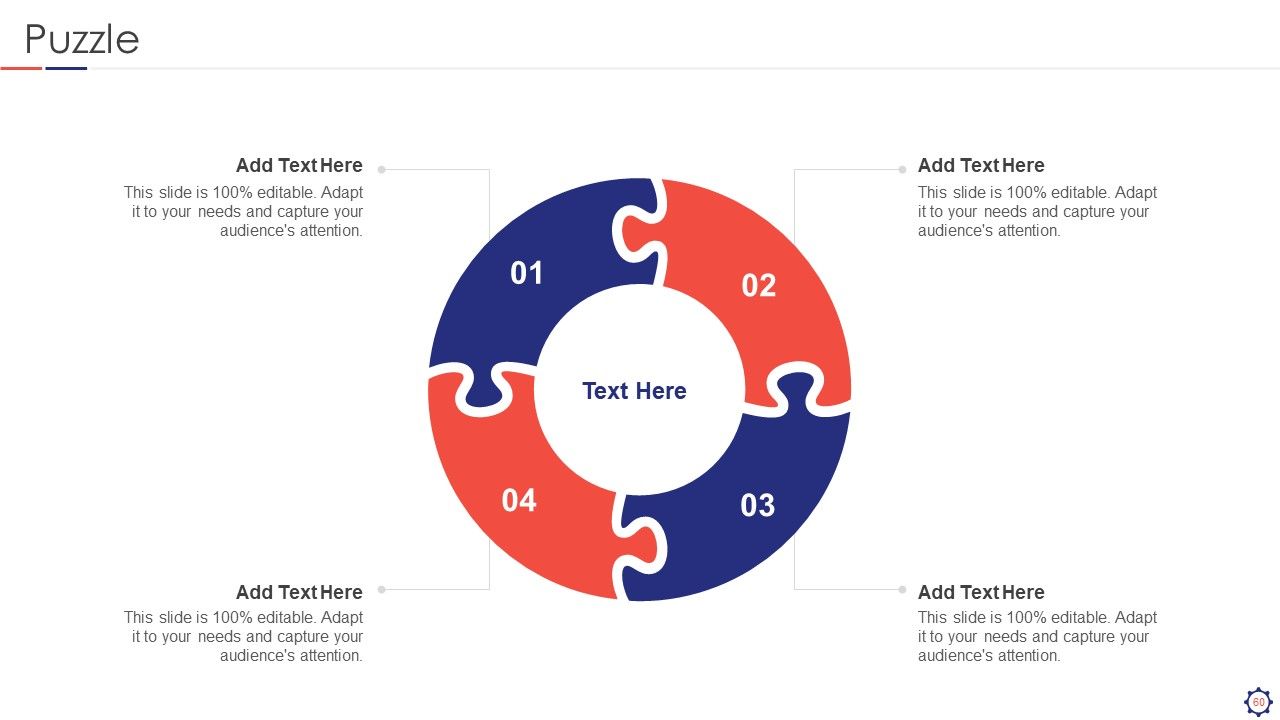 Puzzle

Add Text Here
This slide is 100% editable. Adapt it to your needs and capture your audience's attention.

Add Text Here
This slide is 100% editable. Adapt it to your needs and capture your audience's attention.

01

02

Text Here

04

03

Add Text Here
This slide is 100% editable. Adapt it to your needs and capture your audience's attention.

Add Text Here
This slide is 100% editable. Adapt it to your needs and capture your audience's attention.

60